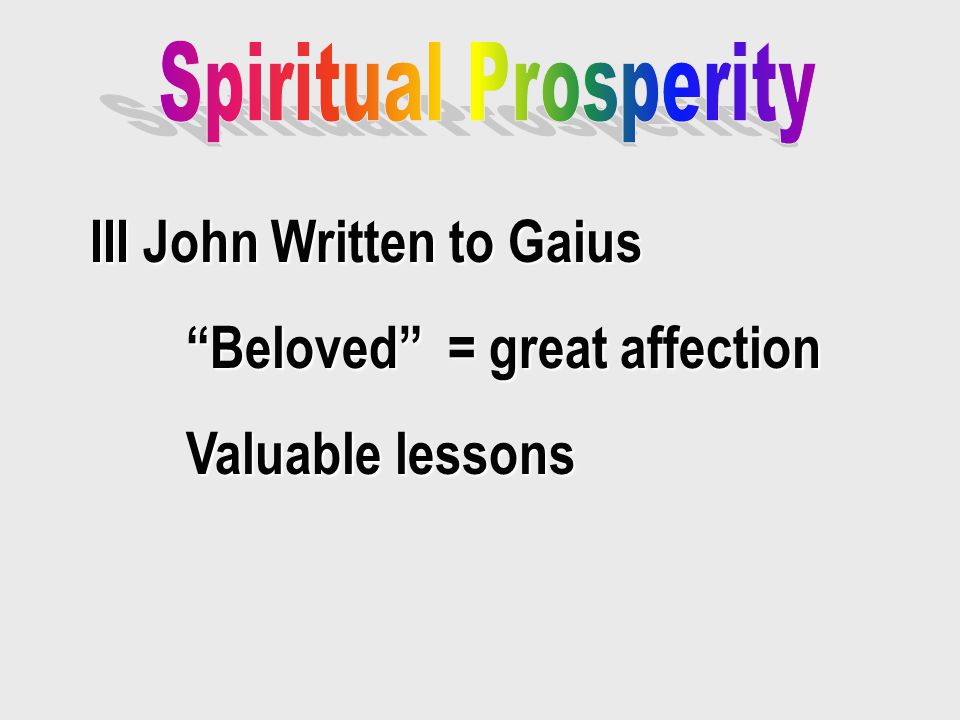 Spiritual Prosperity

III John Written to Gaius

“Beloved” = great affection

Valuable lessons